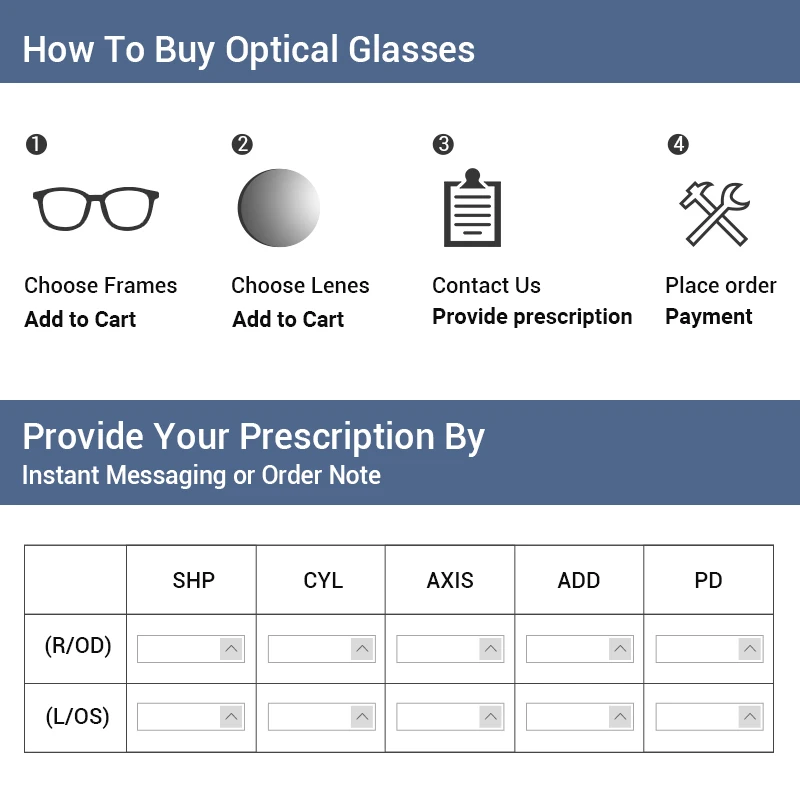 How To Buy Optical Glasses

❶
Choose Frames
Add to Cart

❷
Choose Lenes
Add to Cart

❸
Contact Us
Provide prescription

❹
Place order
Payment

Provide Your Prescription By
Instant Messaging or Order Note

| | SHP | CYL | AXIS | ADD | PD |
|---|---|---|---|---|---|
| (R/OD) | | | | | |
| (L/OS) | | | | | |